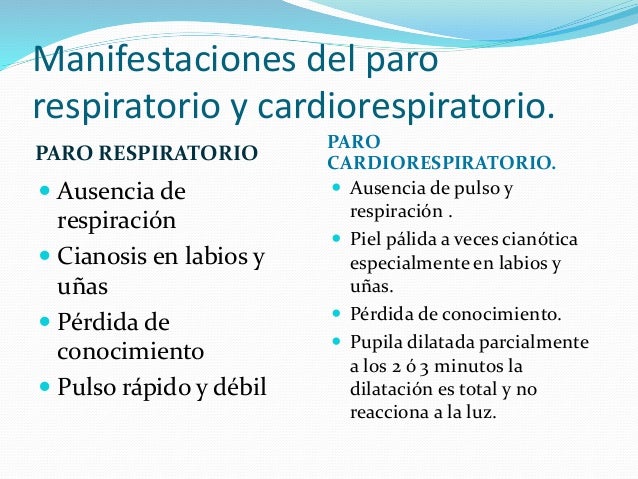 Manifestaciones del paro respiratorio y cardiorespiratorio.

PARO RESPIRATORIO

- Ausencia de respiración
- Cianosis en labios y uñas
- Pérdida de conocimiento
- Pulso rápido y débil

PARO CARDIORESPIRATORIO.

- Ausencia de pulso y respiración .
- Piel pálida a veces cianótica especialmente en labios y uñas.
- Pérdida de conocimiento.
- Pupila dilatada parcialmente a los 2 ó 3 minutos la dilatación es total y no reacciona a la luz.